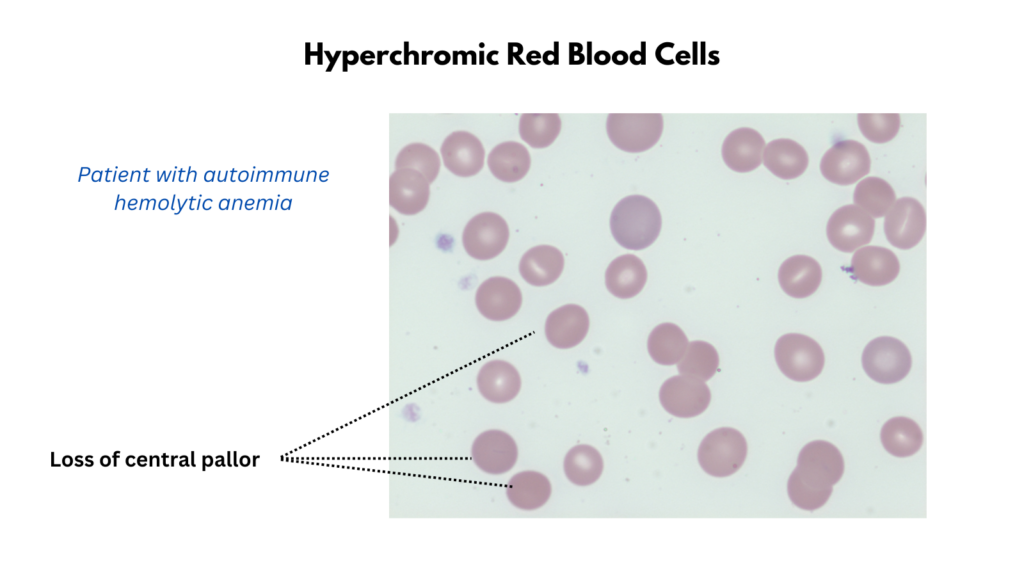 Hyperchromic Red Blood Cells

Patient with autoimmune hemolytic anemia

Loss of central pallor